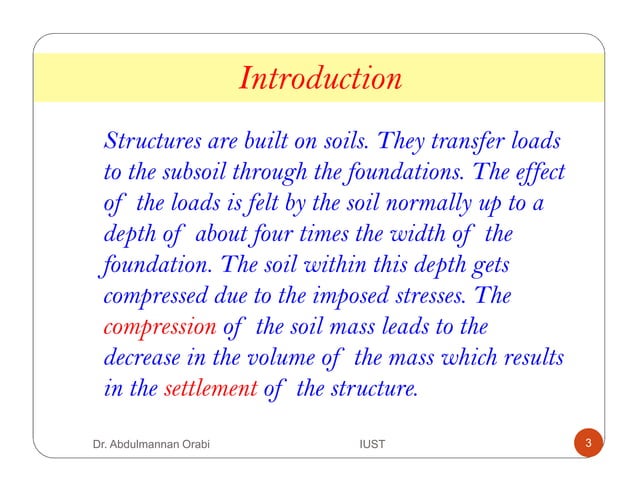 Introduction

Structures are built on soils. They transfer loads to the subsoil through the foundations. The effect of the loads is felt by the soil normally up to a depth of about four times the width of the foundation. The soil within this depth gets compressed due to the imposed stresses. The compression of the soil mass leads to the decrease in the volume of the mass which results in the settlement of the structure.

Dr. Abdulmannan Orabi

IUST

3